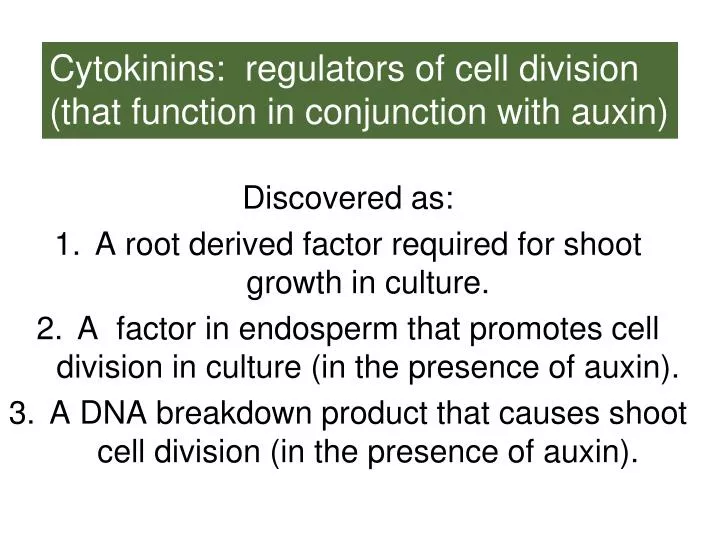 Cytokinins: regulators of cell division (that function in conjunction with auxin)

Discovered as:

1. A root derived factor required for shoot growth in culture.
2. A factor in endosperm that promotes cell division in culture (in the presence of auxin).
3. A DNA breakdown product that causes shoot cell division (in the presence of auxin).